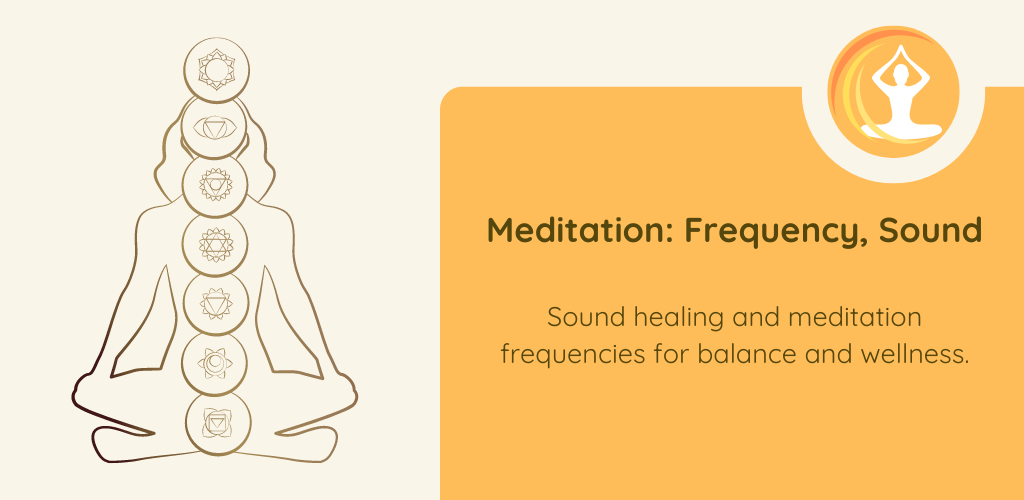 Meditation: Frequency, Sound

Sound healing and meditation frequencies for balance and wellness.